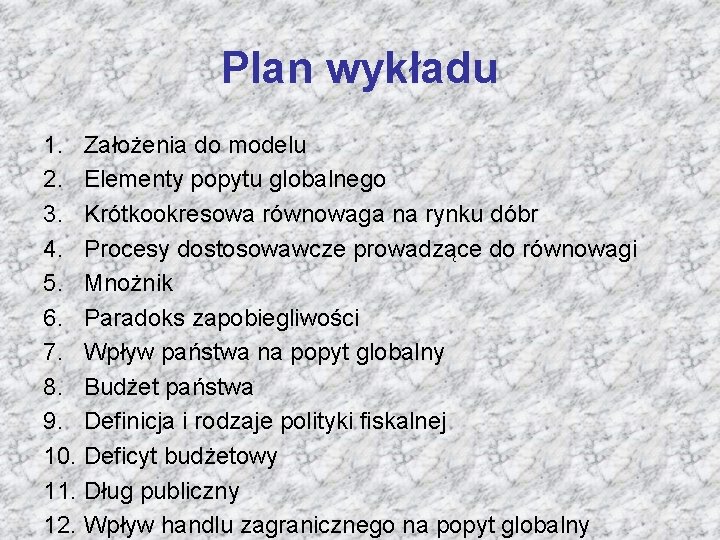 Plan wykładu

1. Założenia do modelu
2. Elementy popytu globalnego
3. Krótkookresowa równowaga na rynku dóbr
4. Procesy dostosowawcze prowadzące do równowagi
5. Mnożnik
6. Paradoks zapobiegliwości
7. Wpływ państwa na popyt globalny
8. Budżet państwa
9. Definicja i rodzaje polityki fiskalnej
10. Deficyt budżetowy
11. Dług publiczny
12. Wpływ handlu zagranicznego na popyt globalny